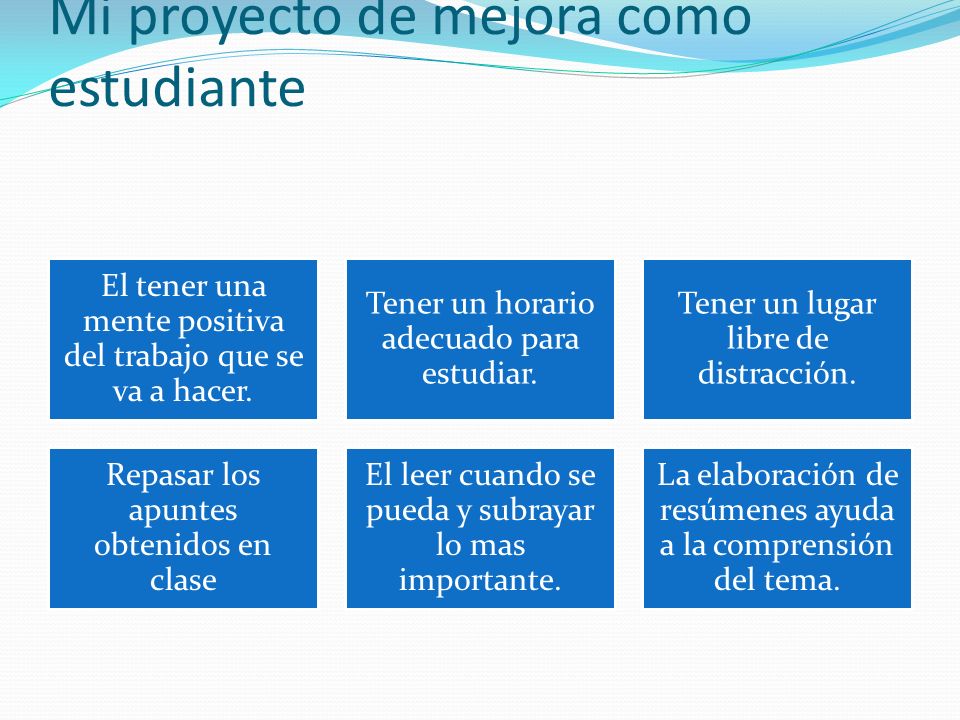 Mi proyecto de mejora como estudiante

El tener una mente positiva del trabajo que se va a hacer.

Tener un horario adecuado para estudiar.

Tener un lugar libre de distracción.

Repasar los apuntes obtenidos en clase

El leer cuando se pueda y subrayar lo mas importante.

La elaboración de resúmenes ayuda a la comprensión del tema.